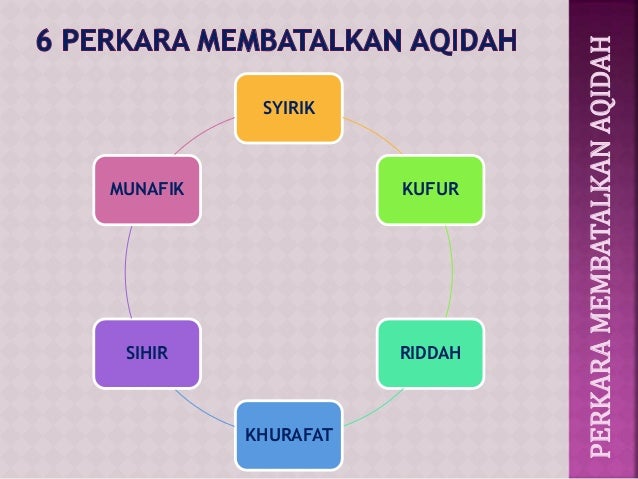 6 PERKARA MEMBATALKAN AQIDAH

SYIRIK

KUFUR

RIDDAH

KHURAFAT

SIHIR

MUNAFIK

PERKARA MEMBATALKAN AQIDAH